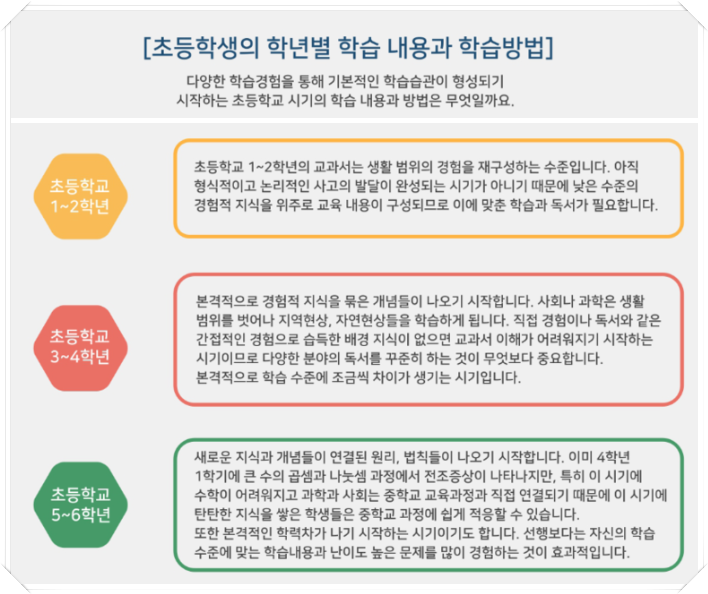 [초등학생의 학년별 학습 내용과 학습방법]

다양한 학습경험을 통해 기본적인 학습습관이 형성되기 시작하는 초등학교 시기의 학습 내용과 방법은 무엇일까요.

초등학교 1~2학년

초등학교 1~2학년의 교과서는 생활 범위의 경험을 재구성하는 수준입니다. 아직 형식적이고 논리적인 사고의 발달이 완성되는 시기가 아니기 때문에 낮은 수준의 경험적 지식을 위주로 교육 내용이 구성되므로 이에 맞춘 학습과 독서가 필요합니다.

초등학교 3~4학년

본격적으로 경험적 지식을 묶은 개념들이 나오기 시작합니다. 사회나 과학은 생활 범위를 벗어나 지역현상, 자연현상들을 학습하게 됩니다. 직접 경험이나 독서와 같은 간접적인 경험으로 습득한 배경 지식이 없으면 교과서 이해가 어려워지기 시작하는 시기이므로 다양한 분야의 독서를 꾸준히 하는 것이 무엇보다 중요합니다.
본격적으로 학습 수준에 조금씩 차이가 생기는 시기입니다.

초등학교 5~6학년

새로운 지식과 개념들이 연결된 원리, 법칙들이 나오기 시작합니다. 이미 4학년 1학기에 큰 수의 곱셈과 나눗셈 과정에서 전조증상이 나타나지만, 특히 이 시기에 수학이 어려워지고 과학과 사회는 중학교 교육과정과 직접 연결되기 때문에 이 시기에 탄탄한 지식을 쌓은 학생들은 중학교 과정에 쉽게 적응할 수 있습니다.
또한 본격적인 학력차가 나기 시작하는 시기이기도 합니다. 선행보다는 자신의 학습 수준에 맞는 학습내용과 난이도 높은 문제를 많이 경험하는 것이 효과적입니다.